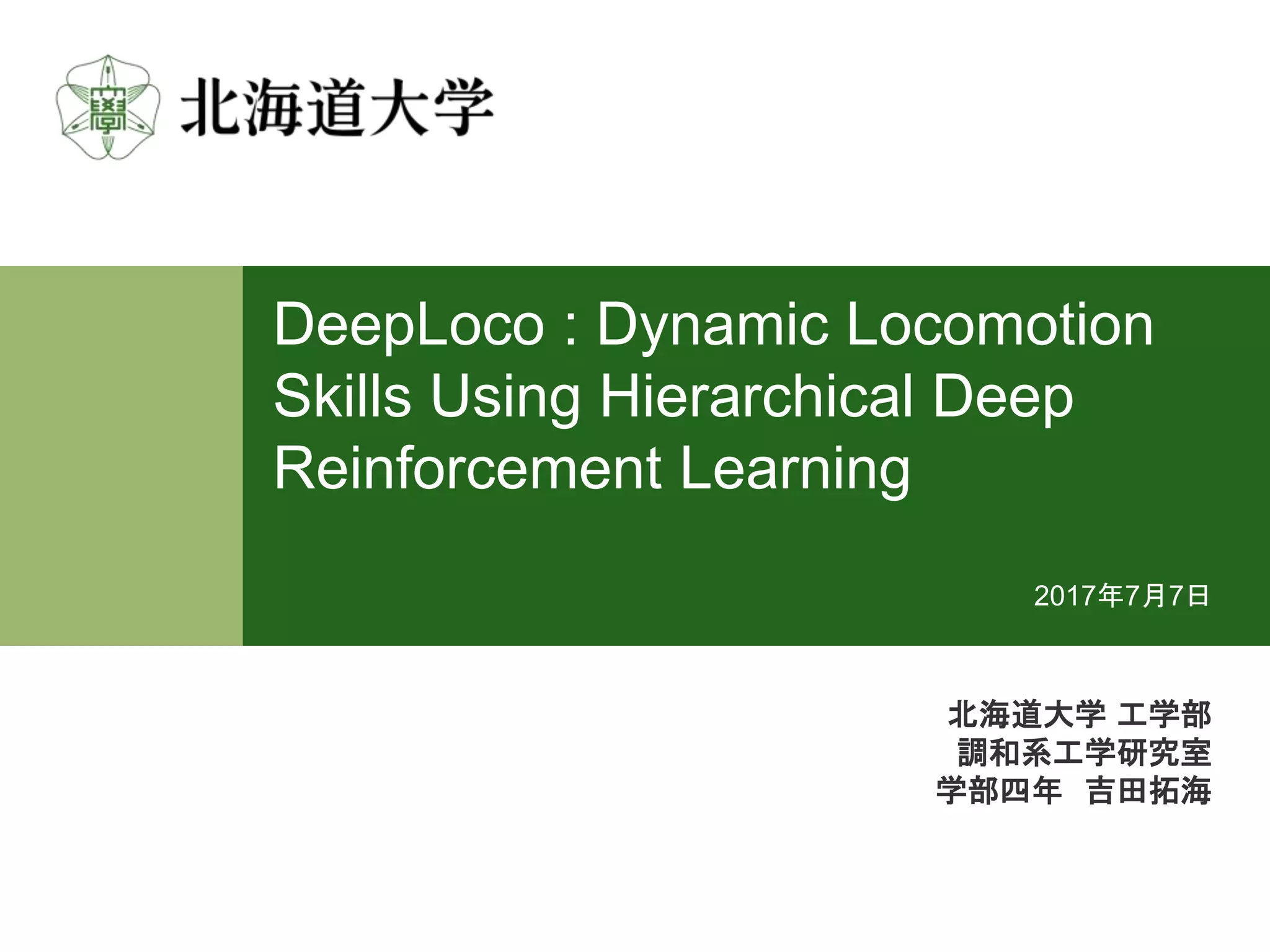 北海道大学

DeepLoco : Dynamic Locomotion Skills Using Hierarchical Deep Reinforcement Learning

2017年7月7日

北海道大学 工学部
調和系工学研究室
学部四年　吉田拓海